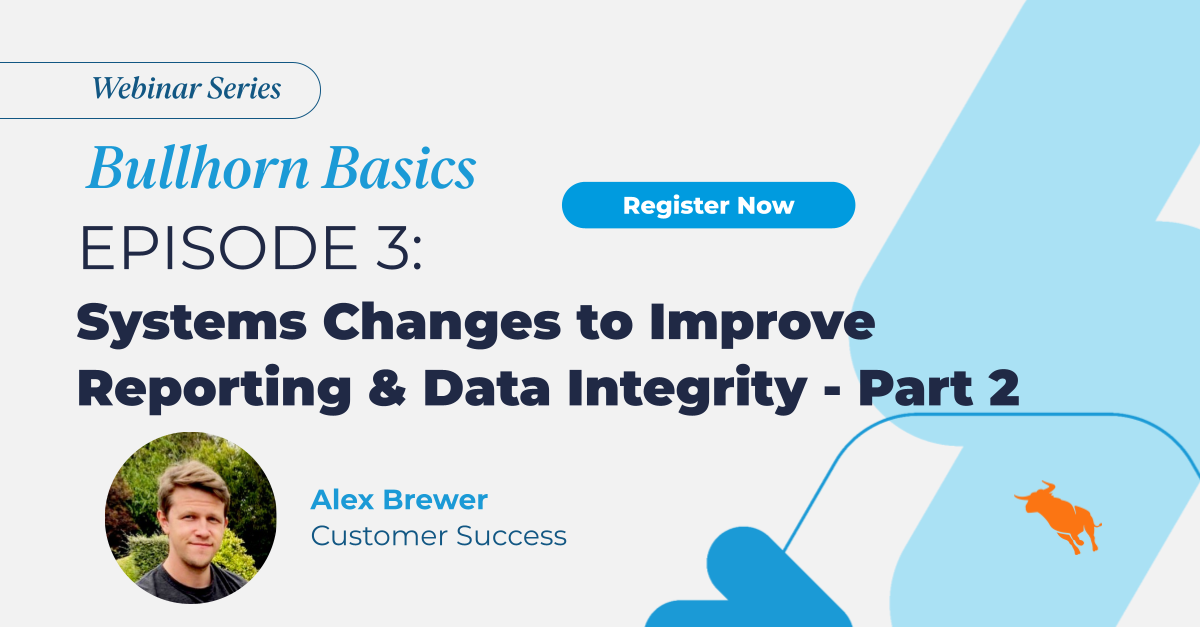 Webinar Series

Bullhorn Basics

Register Now

EPISODE 3:

Systems Changes to Improve Reporting & Data Integrity - Part 2

Alex Brewer
Customer Success